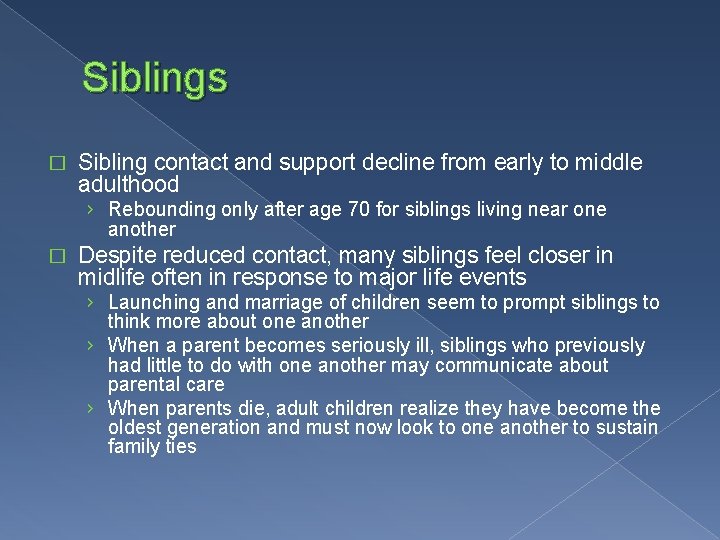 Siblings

□ Sibling contact and support decline from early to middle adulthood

› Rebounding only after age 70 for siblings living near one another

□ Despite reduced contact, many siblings feel closer in midlife often in response to major life events

› Launching and marriage of children seem to prompt siblings to think more about one another

› When a parent becomes seriously ill, siblings who previously had little to do with one another may communicate about parental care

› When parents die, adult children realize they have become the oldest generation and must now look to one another to sustain family ties